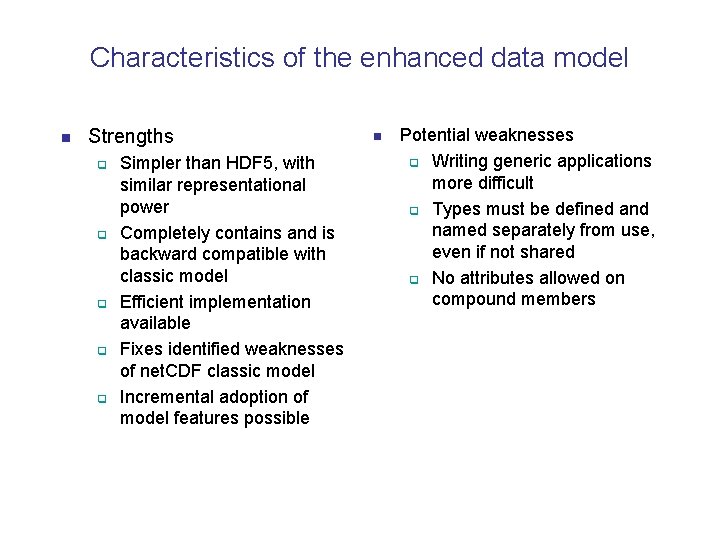 Characteristics of the enhanced data model

Strengths

Simpler than HDF5, with similar representational power

Completely contains and is backward compatible with classic model

Efficient implementation available

Fixes identified weaknesses of netCDF classic model

Incremental adoption of model features possible

Potential weaknesses

Writing generic applications more difficult

Types must be defined and named separately from use, even if not shared

No attributes allowed on compound members